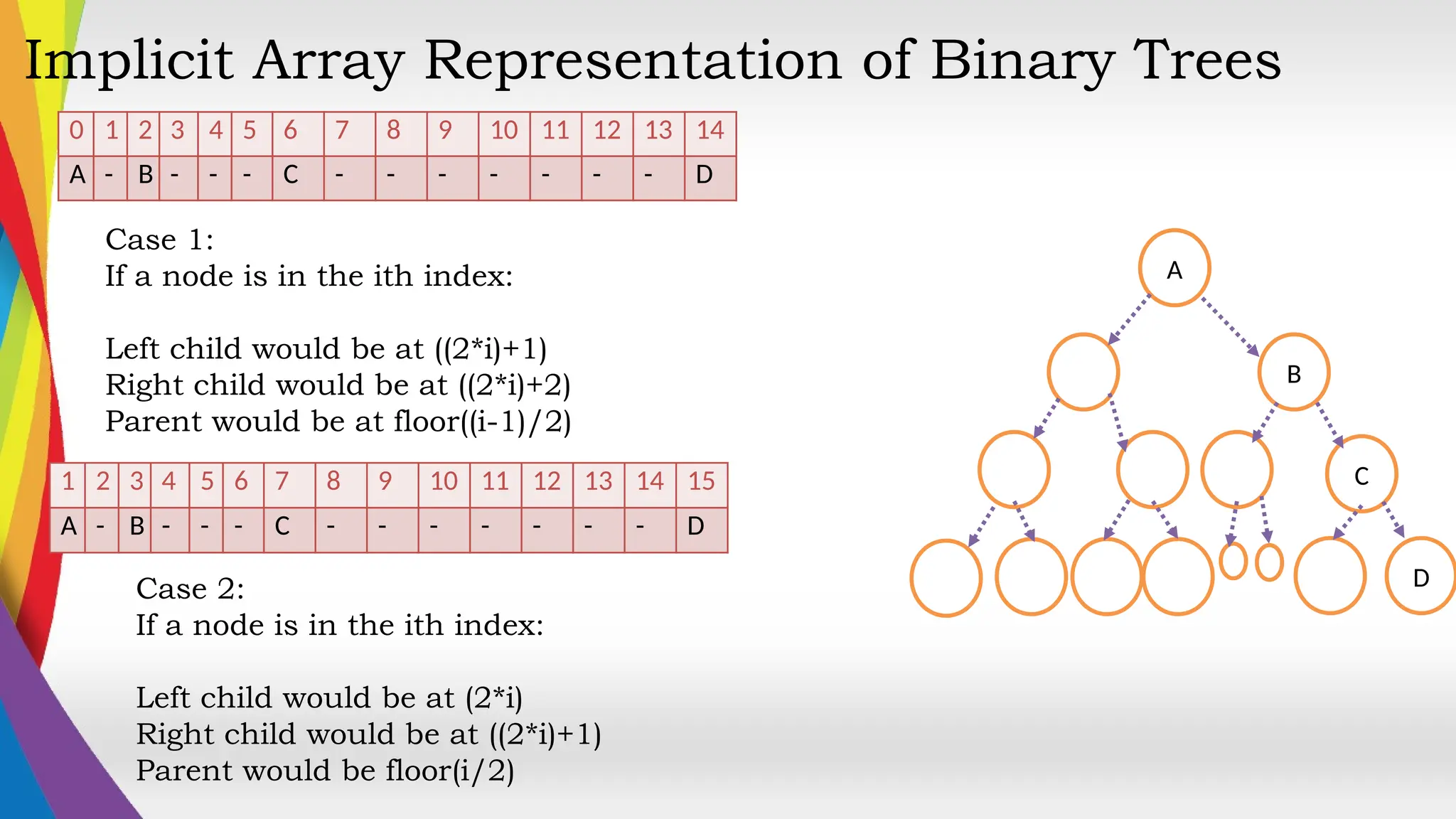 Implicit Array Representation of Binary Trees

| 0 | 1 | 2 | 3 | 4 | 5 | 6 | 7 | 8 | 9 | 10 | 11 | 12 | 13 | 14 |
|---|---|---|---|---|---|---|---|---|---|---|---|---|---|---|
| A | - | B | - | - | - | C | - | - | - | - | - | - | - | D |

Case 1:
If a node is in the ith index:

Left child would be at ((2*i)+1)
Right child would be at ((2*i)+2)
Parent would be at floor((i-1)/2)

| 1 | 2 | 3 | 4 | 5 | 6 | 7 | 8 | 9 | 10 | 11 | 12 | 13 | 14 | 15 |
|---|---|---|---|---|---|---|---|---|---|---|---|---|---|---|
| A | - | B | - | - | - | C | - | - | - | - | - | - | - | D |

Case 2:
If a node is in the ith index:

Left child would be at (2*i)
Right child would be at ((2*i)+1)
Parent would be floor(i/2)

A
B
C
D